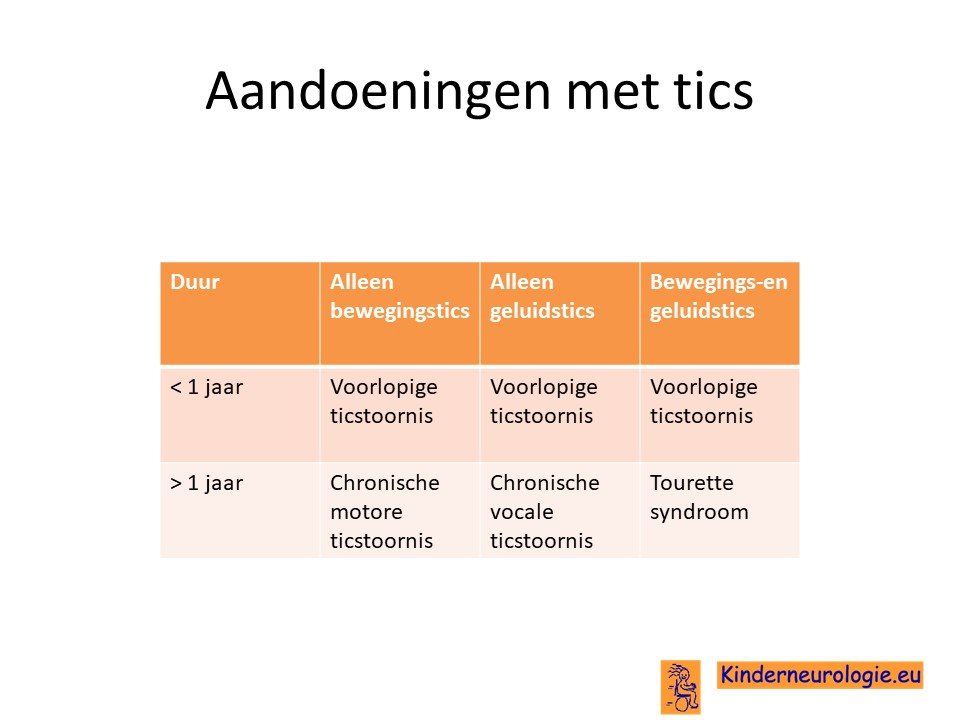 Aandoeningen met tics

| Duur | Alleen bewegingstics | Alleen geluidstics | Bewegings-en geluidstics |
|---|---|---|---|
| < 1 jaar | Voorlopige ticstoornis | Voorlopige ticstoornis | Voorlopige ticstoornis |
| > 1 jaar | Chronische motore ticstoornis | Chronische vocale ticstoornis | Tourette syndroom |

Kinderneurologie.eu